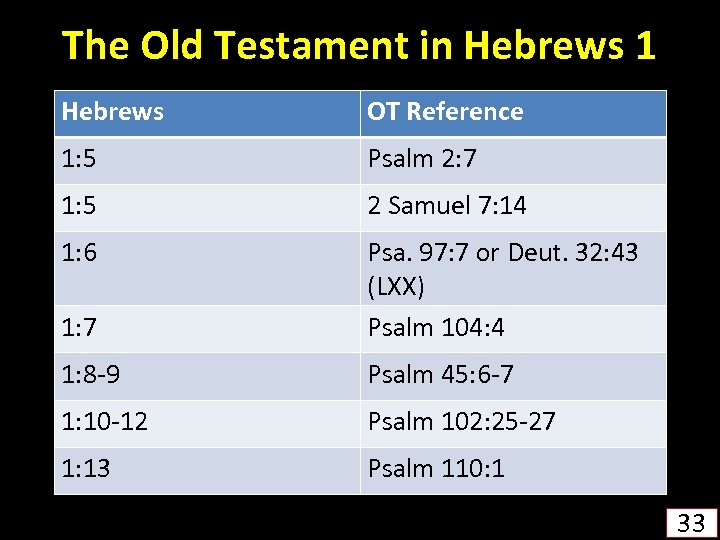 The Old Testament in Hebrews 1

| Hebrews | OT Reference |
|---|---|
| 1:5 | Psalm 2:7 |
| 1:5 | 2 Samuel 7:14 |
| 1:6 | Psa. 97:7 or Deut. 32:43 (LXX) |
| 1:7 | Psalm 104:4 |
| 1:8-9 | Psalm 45:6-7 |
| 1:10-12 | Psalm 102:25-27 |
| 1:13 | Psalm 110:1 |

33